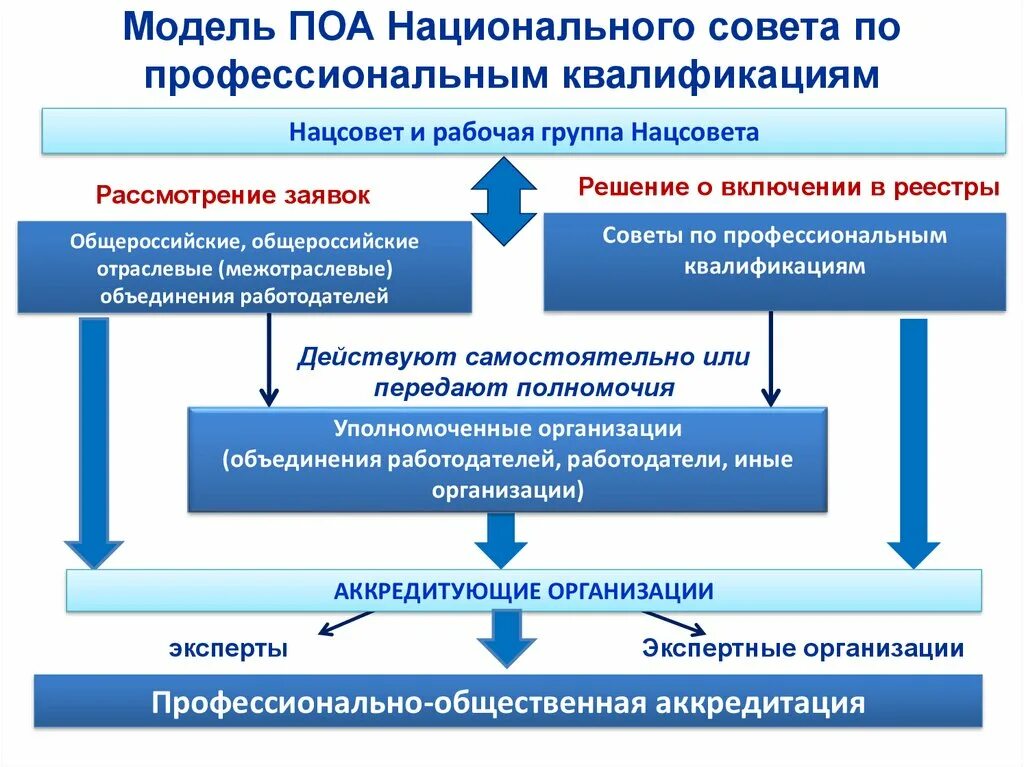 Модель ПОА Национального совета по профессиональным квалификациям

Нацсовет и рабочая группа Нацсовета

Рассмотрение заявок

Решение о включении в реестры

Общероссийские, общероссийские отраслевые (межотраслевые) объединения работодателей

Советы по профессиональным квалификациям

Действуют самостоятельно или передают полномочия

Уполномоченные организации (объединения работодателей, работодатели, иные организации)

АККРЕДИТУЮЩИЕ ОРГАНИЗАЦИИ

эксперты

Экспертные организации

Профессионально-общественная аккредитация